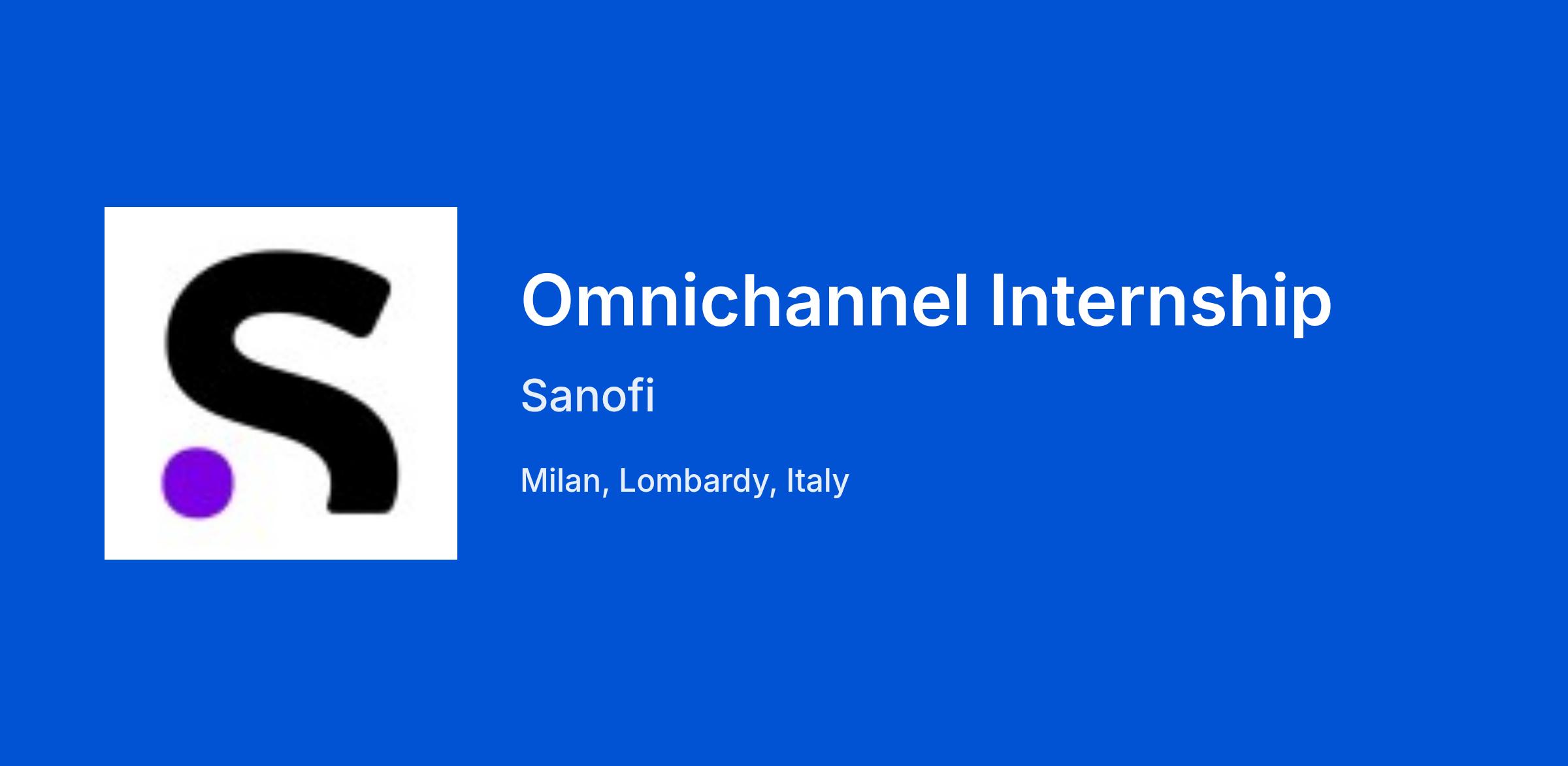 Omnichannel Internship

Sanofi

Milan, Lombardy, Italy